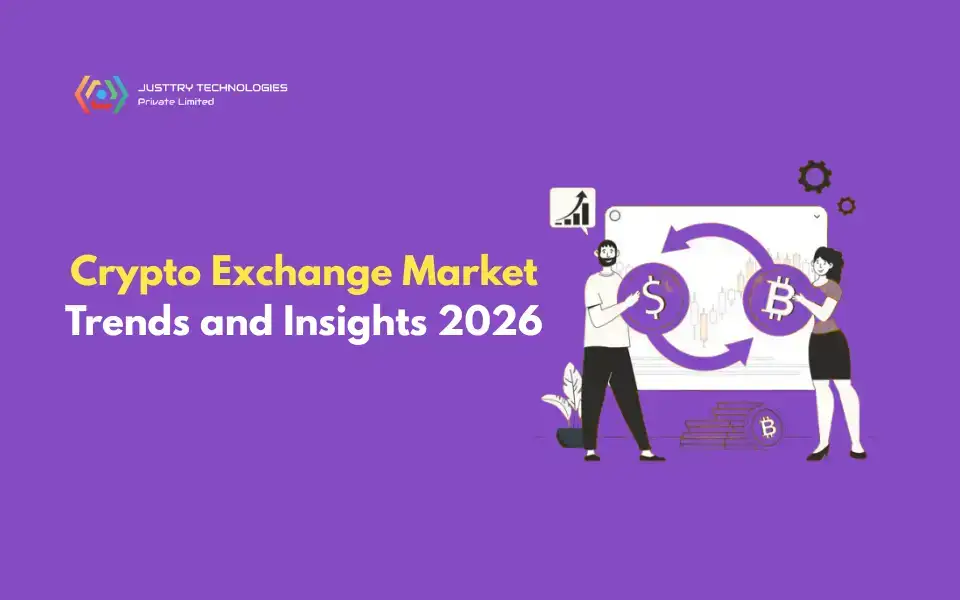 JUSTTRY TECHNOLOGIES
Private Limited

Crypto Exchange Market
Trends and Insights 2026

$

₿

₿